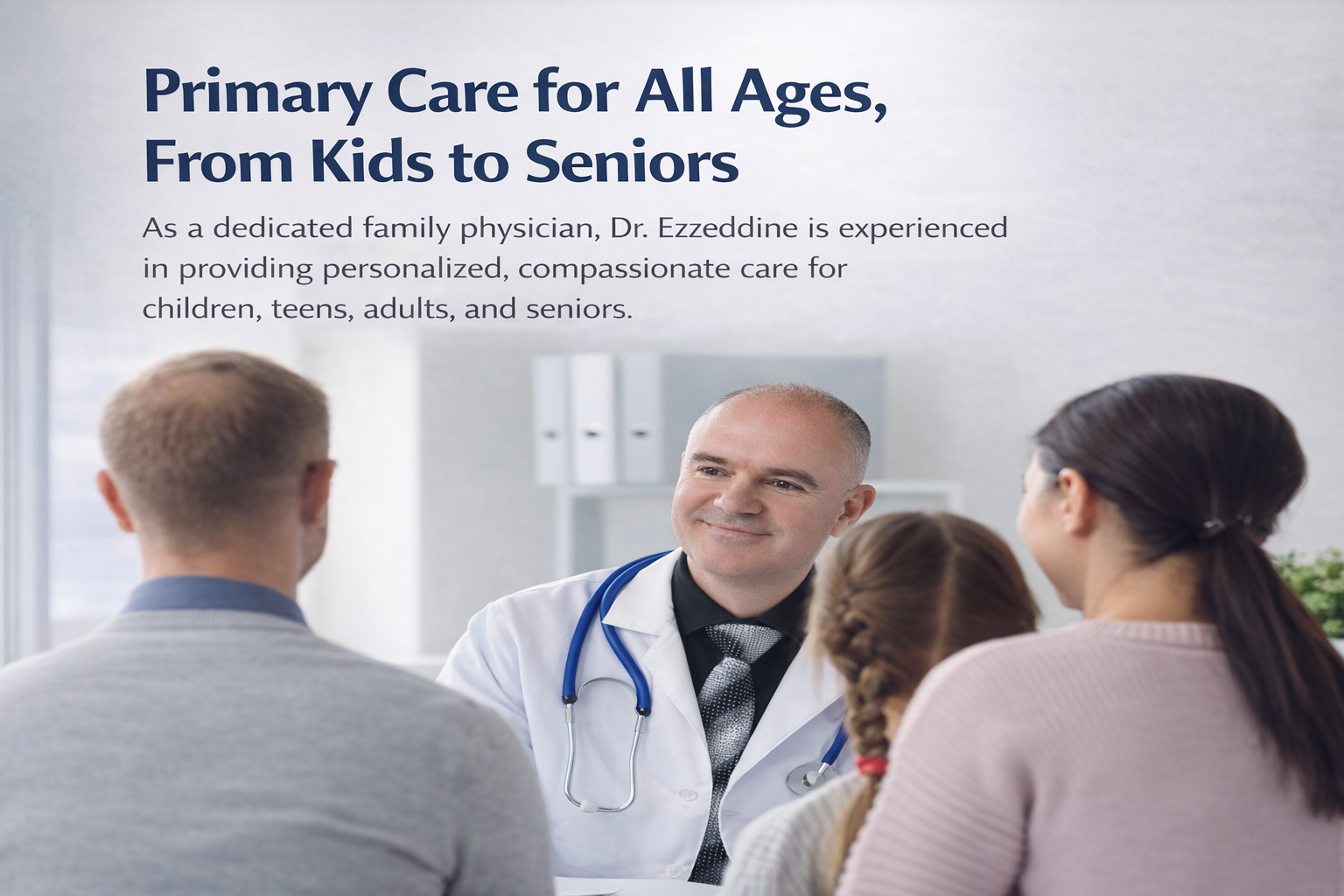 Primary Care for All Ages, From Kids to Seniors

As a dedicated family physician, Dr. Ezzeddine is experienced in providing personalized, compassionate care for children, teens, adults, and seniors.